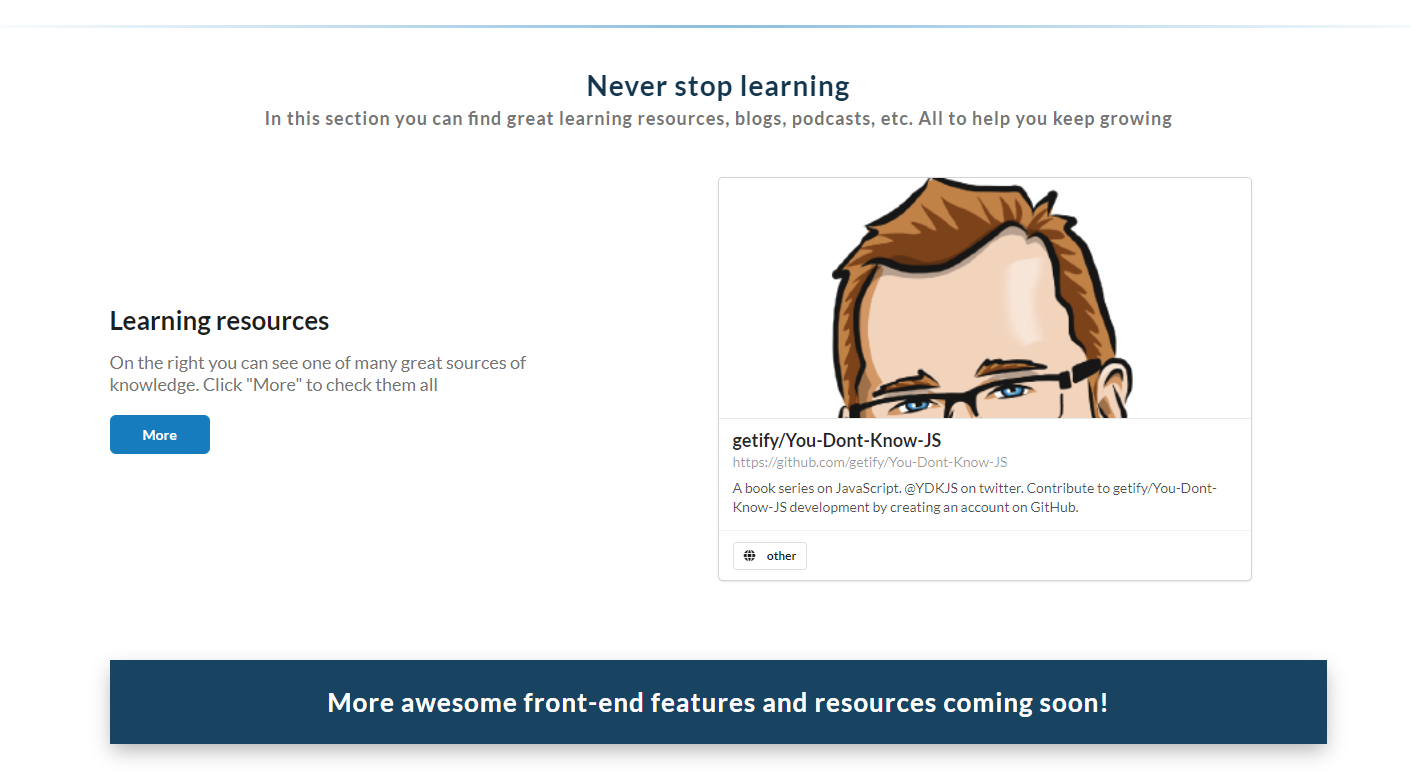 Never stop learning

In this section you can find great learning resources, blogs, podcasts, etc. All to help you keep growing

Learning resources

On the right you can see one of many great sources of knowledge. Click "More" to check them all

More

getify/You-Dont-Know-JS

https://github.com/getify/You-Dont-Know-JS

A book series on JavaScript. @YDKJS on twitter. Contribute to getify/You-Dont-Know-JS development by creating an account on GitHub.

other

More awesome front-end features and resources coming soon!